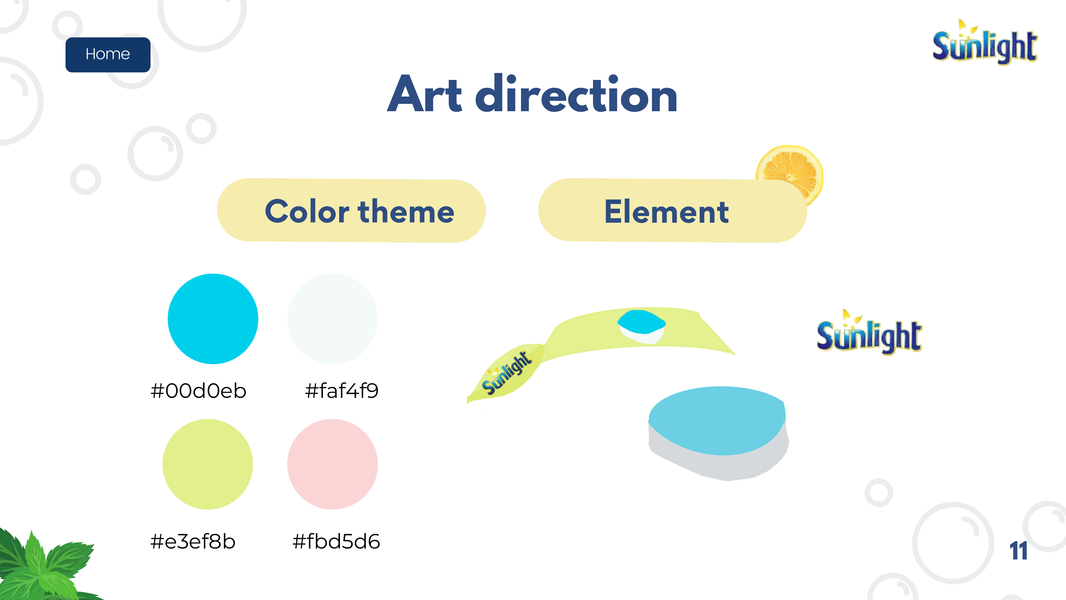 Home

Sunlight

Art direction

Color theme

Element

#00d0eb

#faf4f9

#e3ef8b

#fbd5d6

Sunlight

Sunlight

11